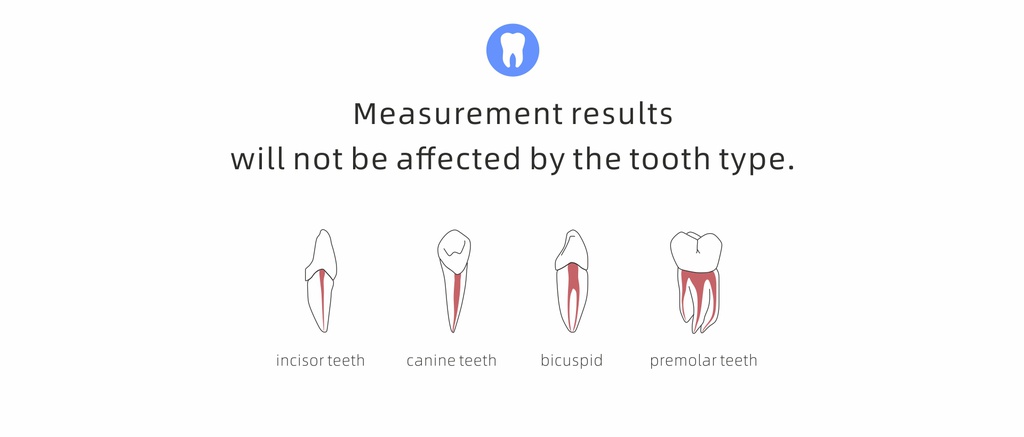 Measurement results
will not be affected by the tooth type.

incisor teeth canine teeth bicuspid premolar teeth